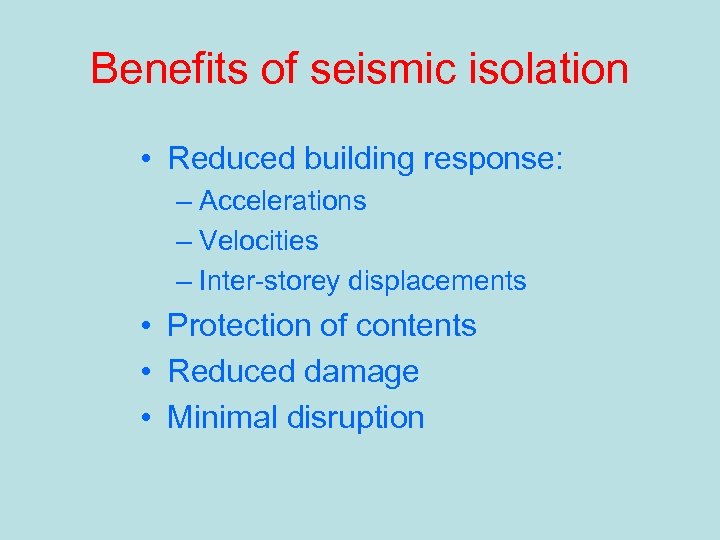 Benefits of seismic isolation

• Reduced building response:
– Accelerations
– Velocities
– Inter-storey displacements
• Protection of contents
• Reduced damage
• Minimal disruption